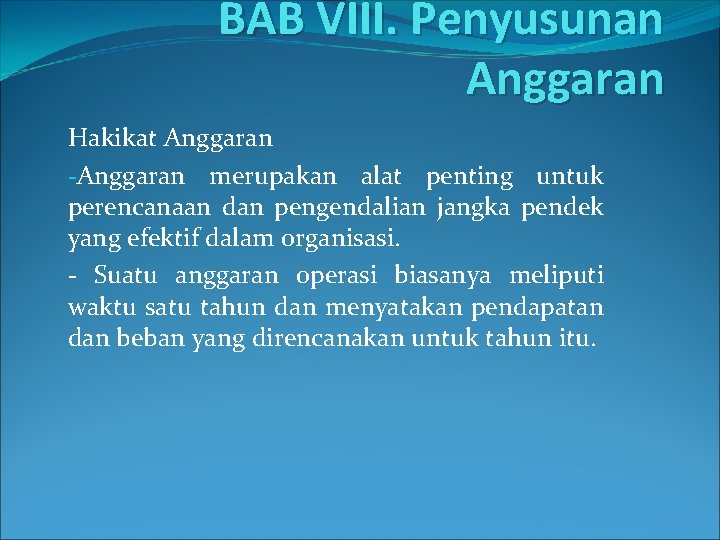 BAB VIII. Penyusunan Anggaran

Hakikat Anggaran

-Anggaran merupakan alat penting untuk perencanaan dan pengendalian jangka pendek yang efektif dalam organisasi.

- Suatu anggaran operasi biasanya meliputi waktu satu tahun dan menyatakan pendapatan dan beban yang direncanakan untuk tahun itu.